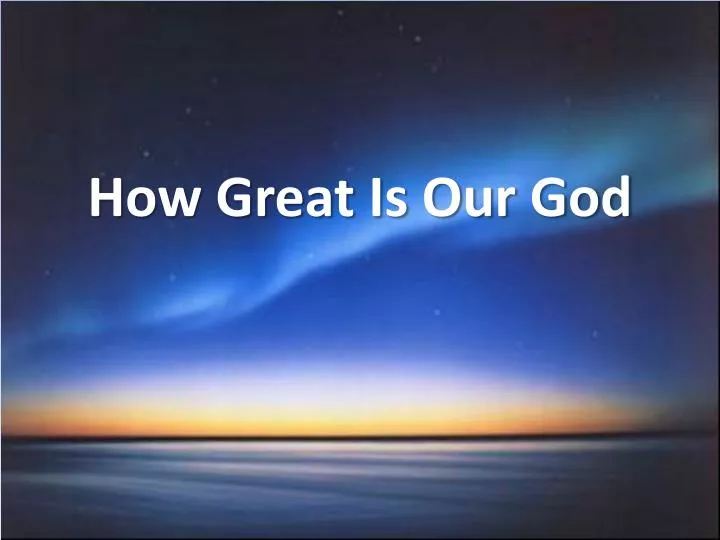 How Great Is Our God